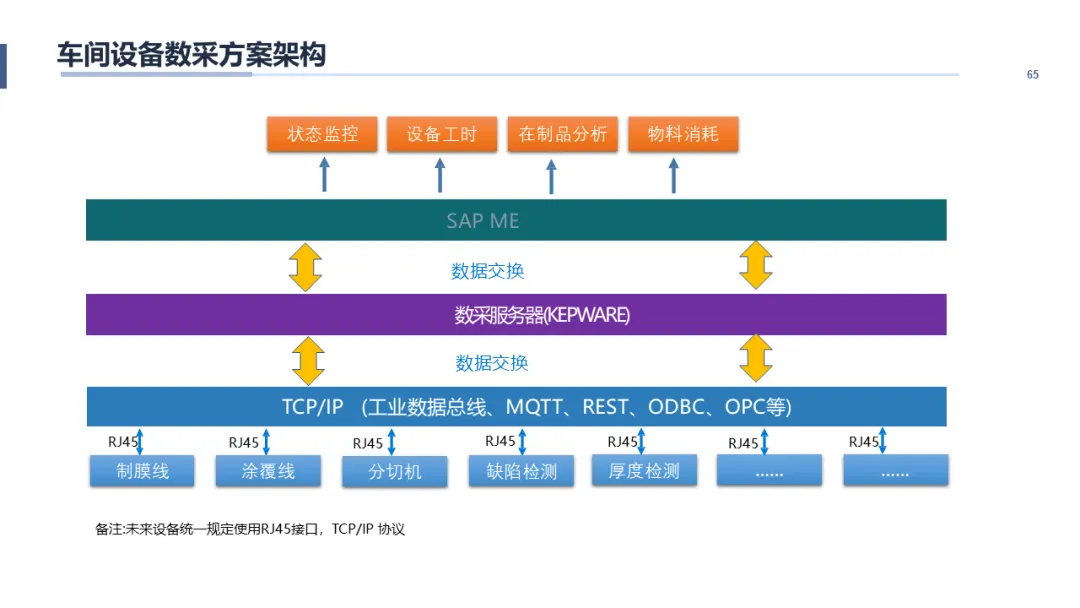 车间设备数采方案架构

65

状态监控

设备工时

在制品分析

物料消耗

SAP ME

数据交换

数采服务器(KEPWARE)

数据交换

TCP/IP （工业数据总线、MQTT、REST、ODBC、OPC等）

RJ45

RJ45

RJ45

RJ45

RJ45

RJ45

RJ45

制膜线

涂覆线

分切机

缺陷检测

厚度检测

......

......

备注:未来设备统一规定使用RJ45接口，TCP/IP 协议